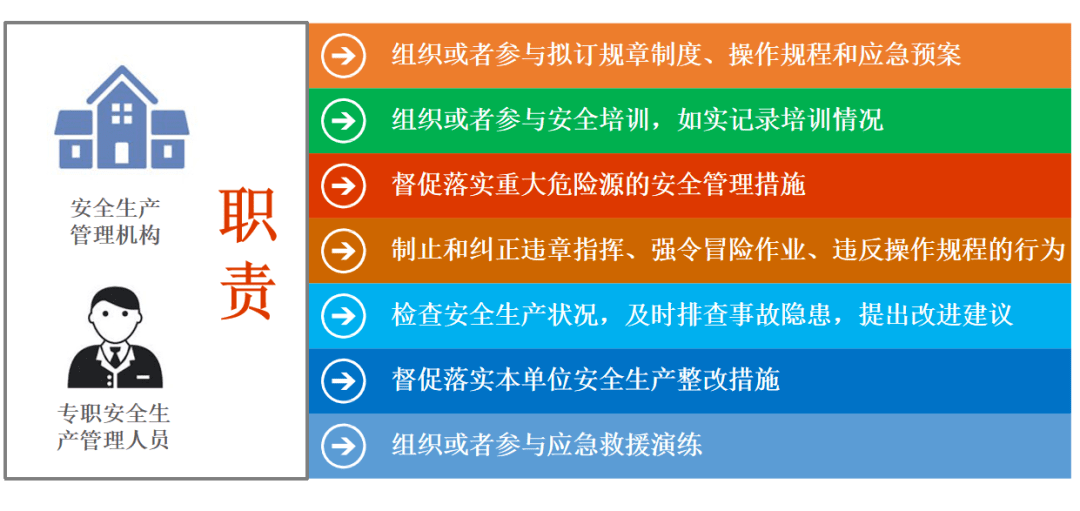 安全生产管理机构

专职安全生产管理人员

职责

组织或者参与拟订规章制度、操作规程和应急预案

组织或者参与安全培训，如实记录培训情况

督促落实重大危险源的安全管理措施

制止和纠正违章指挥、强令冒险作业、违反操作规程的行为

检查安全生产状况，及时排查事故隐患，提出改进建议

督促落实本单位安全生产整改措施

组织或者参与应急救援演练